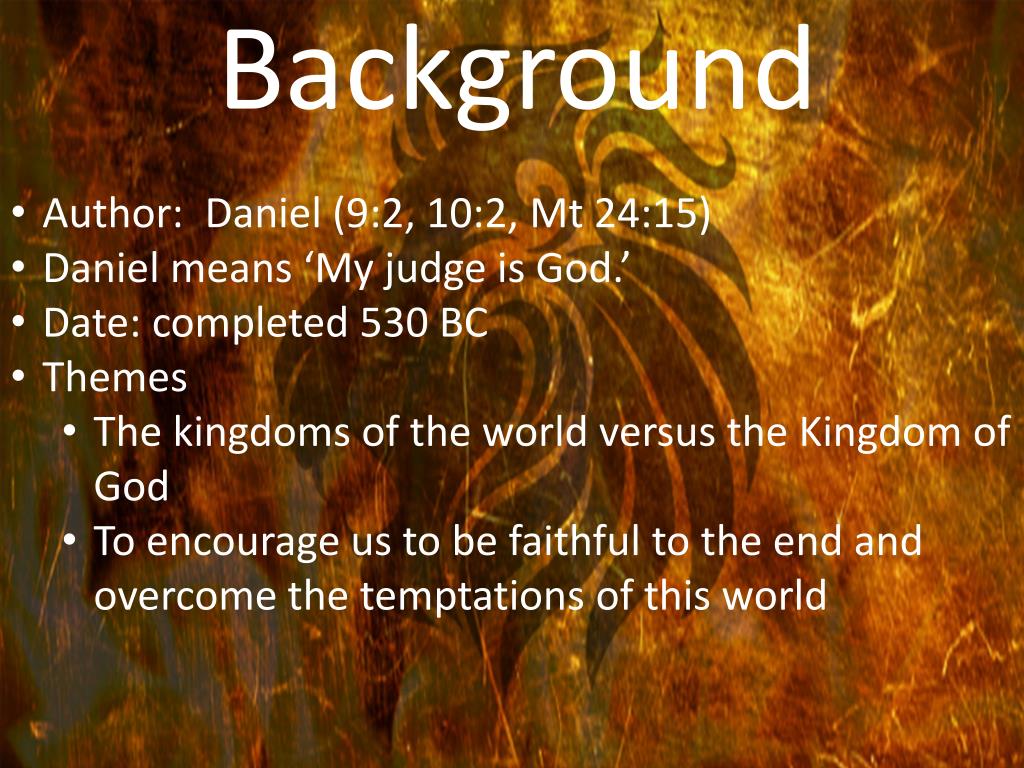 Background

• Author: Daniel (9:2, 10:2, Mt 24:15)
• Daniel means ‘My judge is God.’
• Date: completed 530 BC
• Themes
  • The kingdoms of the world versus the Kingdom of God
  • To encourage us to be faithful to the end and overcome the temptations of this world